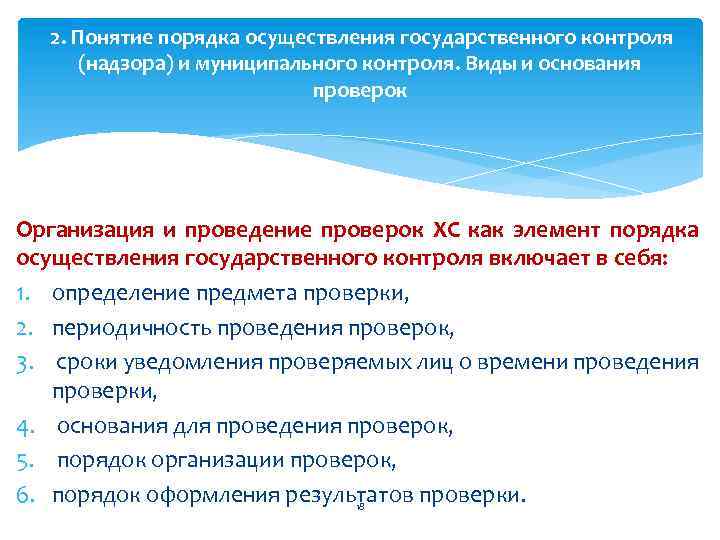 2. Понятие порядка осуществления государственного контроля (надзора) и муниципального контроля. Виды и основания проверок

Организация и проведение проверок ХС как элемент порядка осуществления государственного контроля включает в себя:

1. определение предмета проверки,
2. периодичность проведения проверок,
3. сроки уведомления проверяемых лиц о времени проведения проверки,
4. основания для проведения проверок,
5. порядок организации проверок,
6. порядок оформления результатов проверки.

18